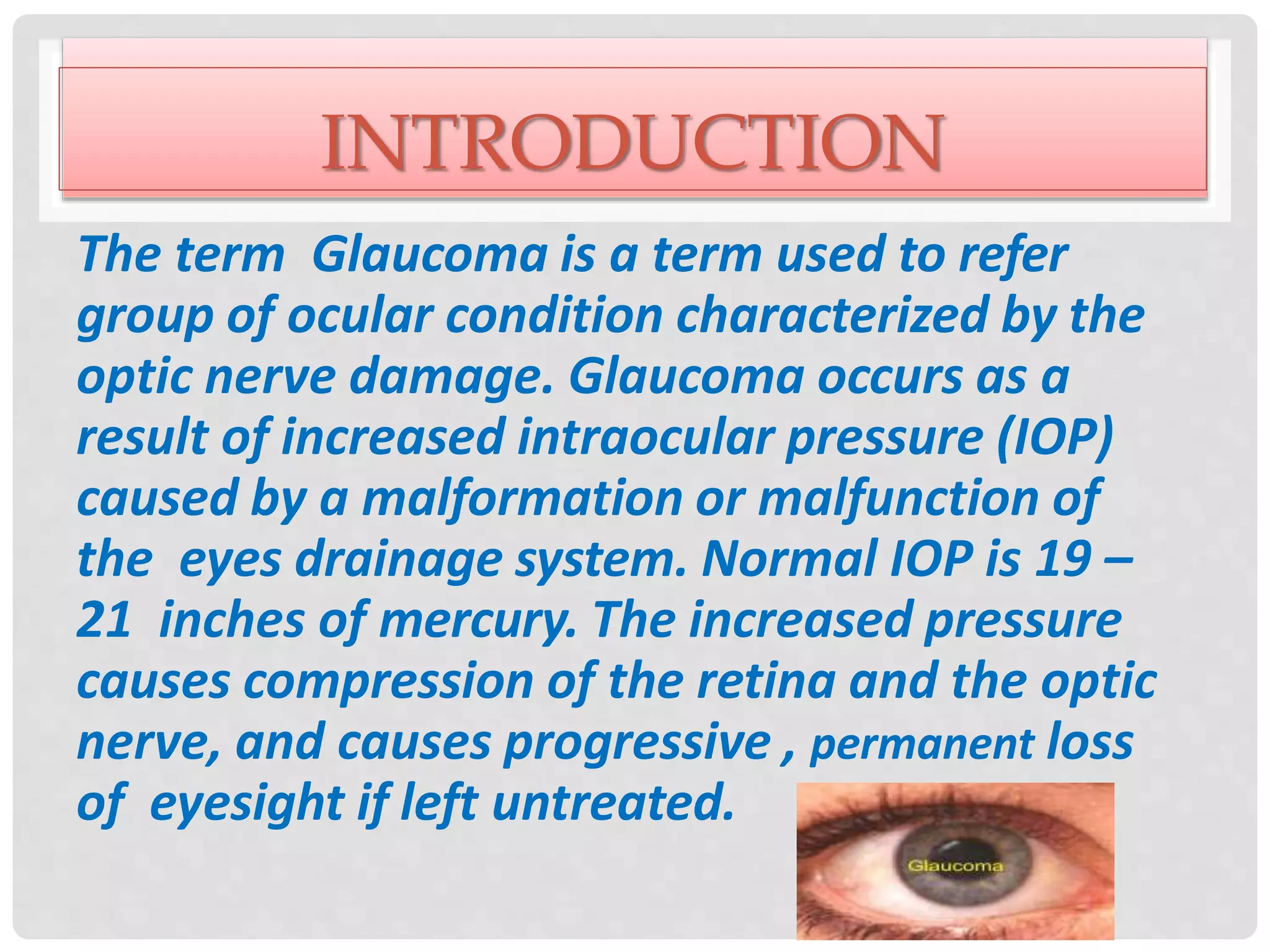 INTRODUCTION

The term  Glaucoma is a term used to refer group of ocular condition characterized by the optic nerve damage. Glaucoma occurs as a result of increased intraocular pressure (IOP) caused by a malformation or malfunction of the  eyes drainage system. Normal IOP is 19 – 21  inches of mercury. The increased pressure causes compression of the retina and the optic nerve, and causes progressive , permanent loss of  eyesight if left untreated.

Glaucoma